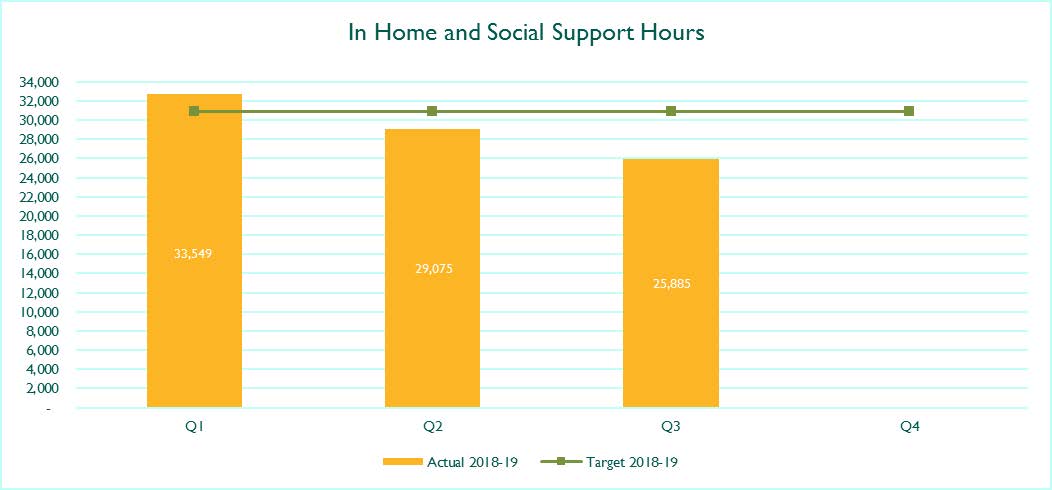 In Home and Social Support Hours

34,000
32,000
30,000
28,000
26,000
24,000
22,000
20,000
18,000
16,000
14,000
12,000
10,000
8,000
6,000
4,000
2,000
-

33,549
29,075
25,885

Q1
Q2
Q3
Q4

Actual 2018-19
Target 2018-19